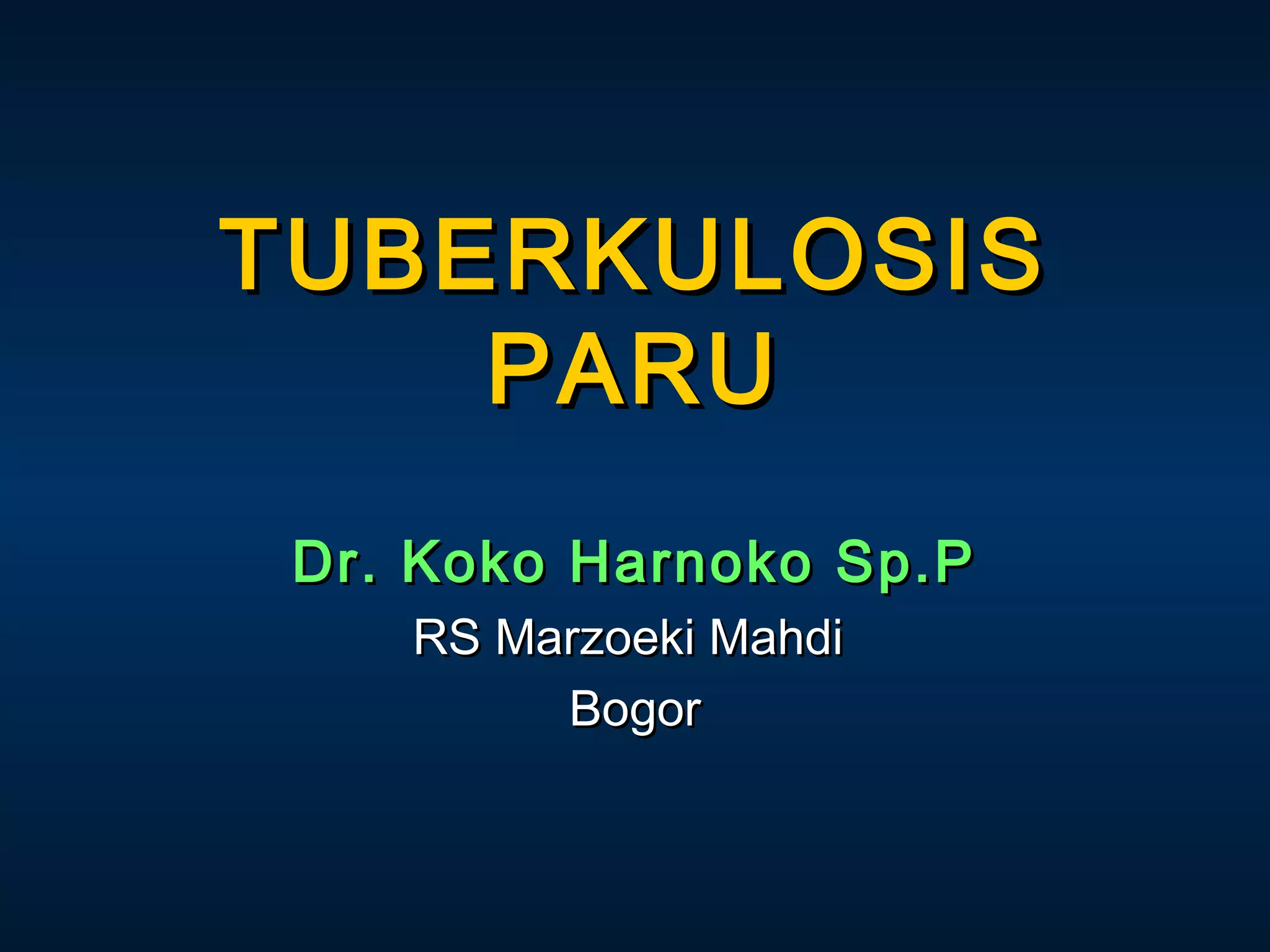 TUBERKULOSIS PARU

Dr. Koko Harnoko Sp.P

RS Marzoeki Mahdi

Bogor